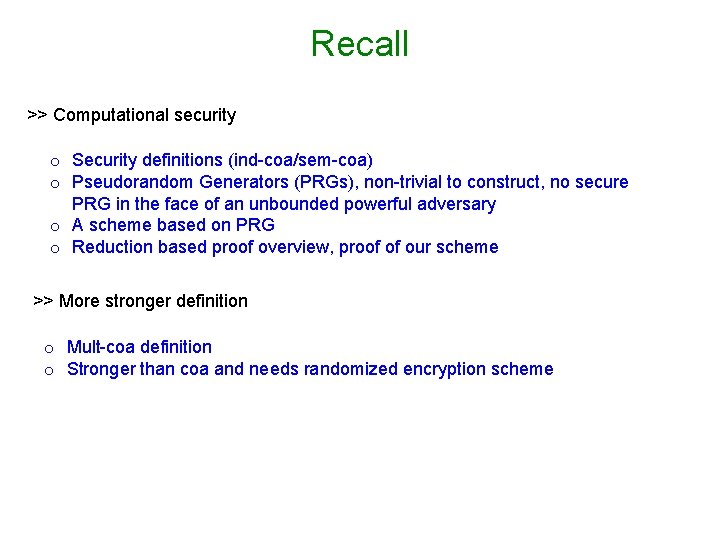 Recall

>> Computational security

o Security definitions (ind-coa/sem-coa)
o Pseudorandom Generators (PRGs), non-trivial to construct, no secure PRG in the face of an unbounded powerful adversary
o A scheme based on PRG
o Reduction based proof overview, proof of our scheme

>> More stronger definition

o Mult-coa definition
o Stronger than coa and needs randomized encryption scheme